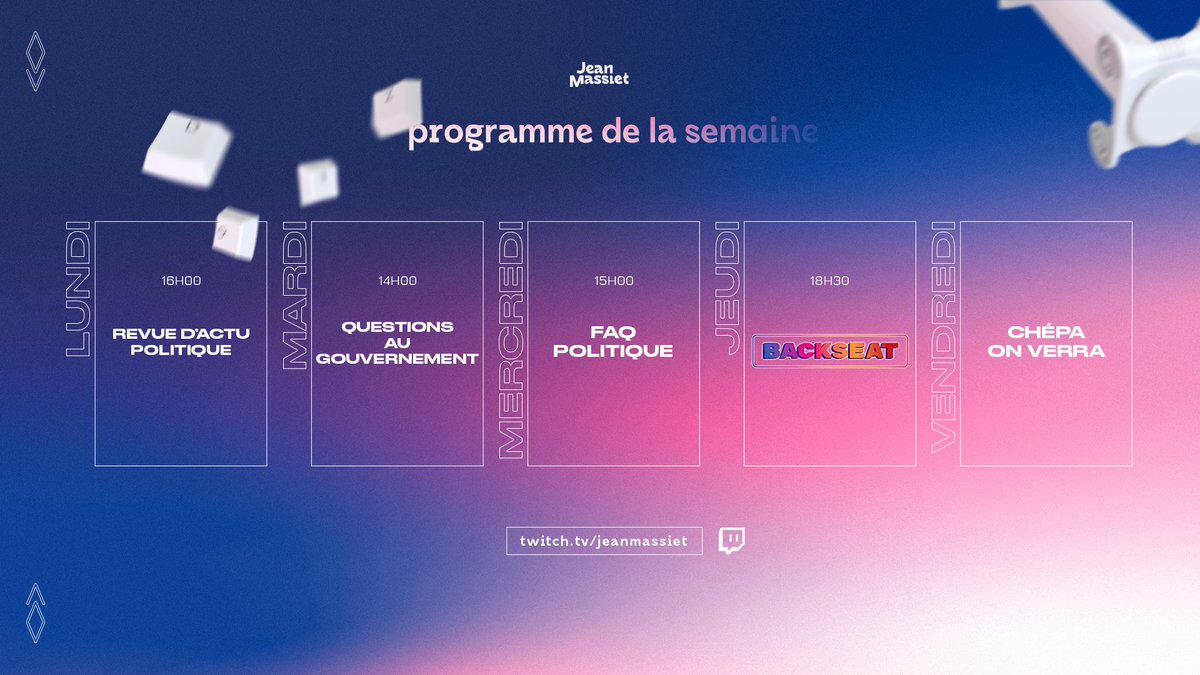 Jean Massiet

programme de la semaine

LUNDI
16H00
REVUE D'ACTU POLITIQUE

MARDI
14H00
QUESTIONS AU GOUVERNEMENT

MERCREDI
15H00
FAQ POLITIQUE

JEUDI
18H30
BACKSEAT

VENDREDI
CHÉPA ON VERRA

twitch.tv/jeanmassiet